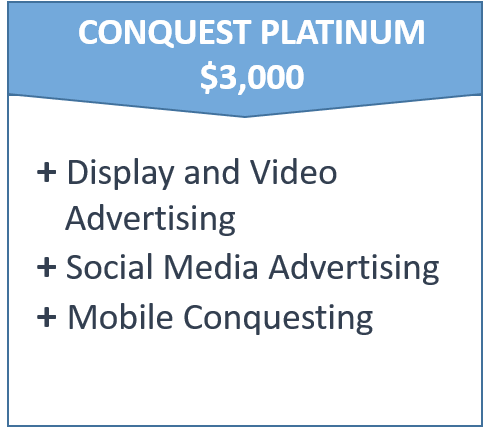 CONQUEST PLATINUM
\$3,000

+ Display and Video Advertising
+ Social Media Advertising
+ Mobile Conquesting